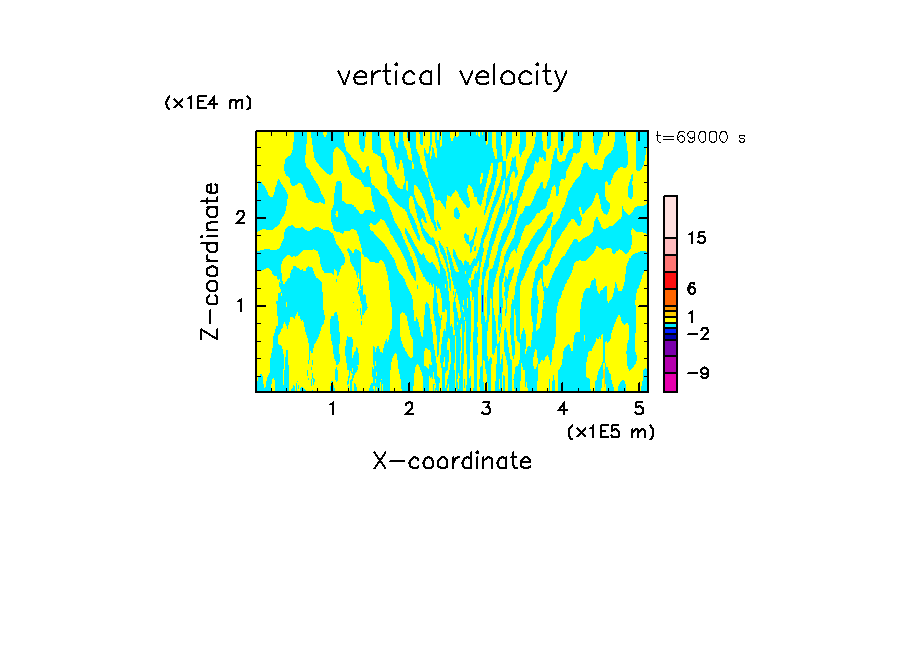 vertical velocity

(x1E4 m)

t=69000 s

Z-coordinate

2

1

15

6

1

−2

−9

1 2 3 4 5

(x1E5 m)

X-coordinate